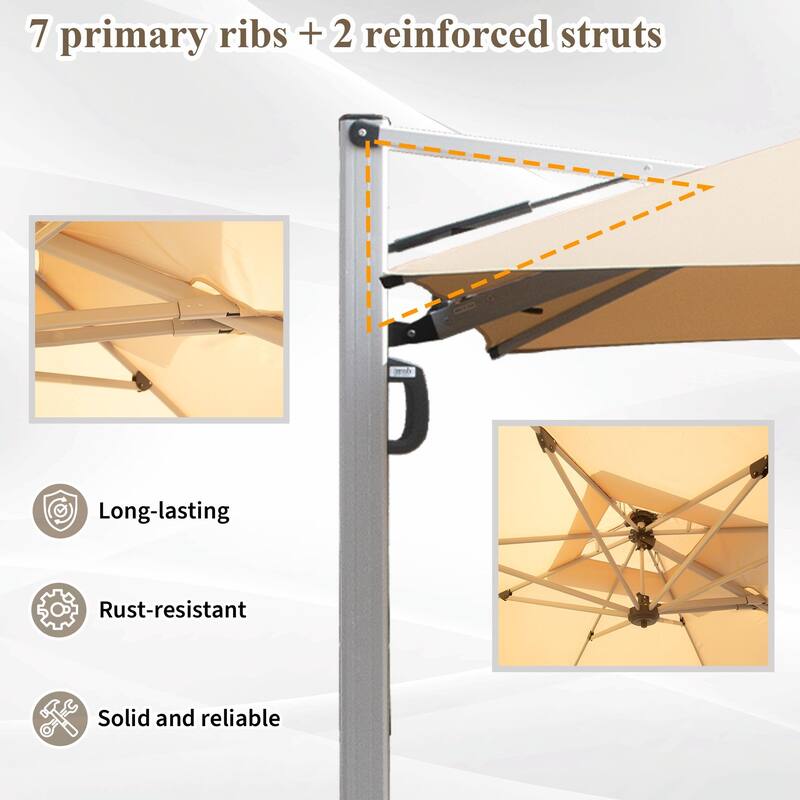 7 primary ribs + 2 reinforced struts

Long-lasting

Rust-resistant

Solid and reliable